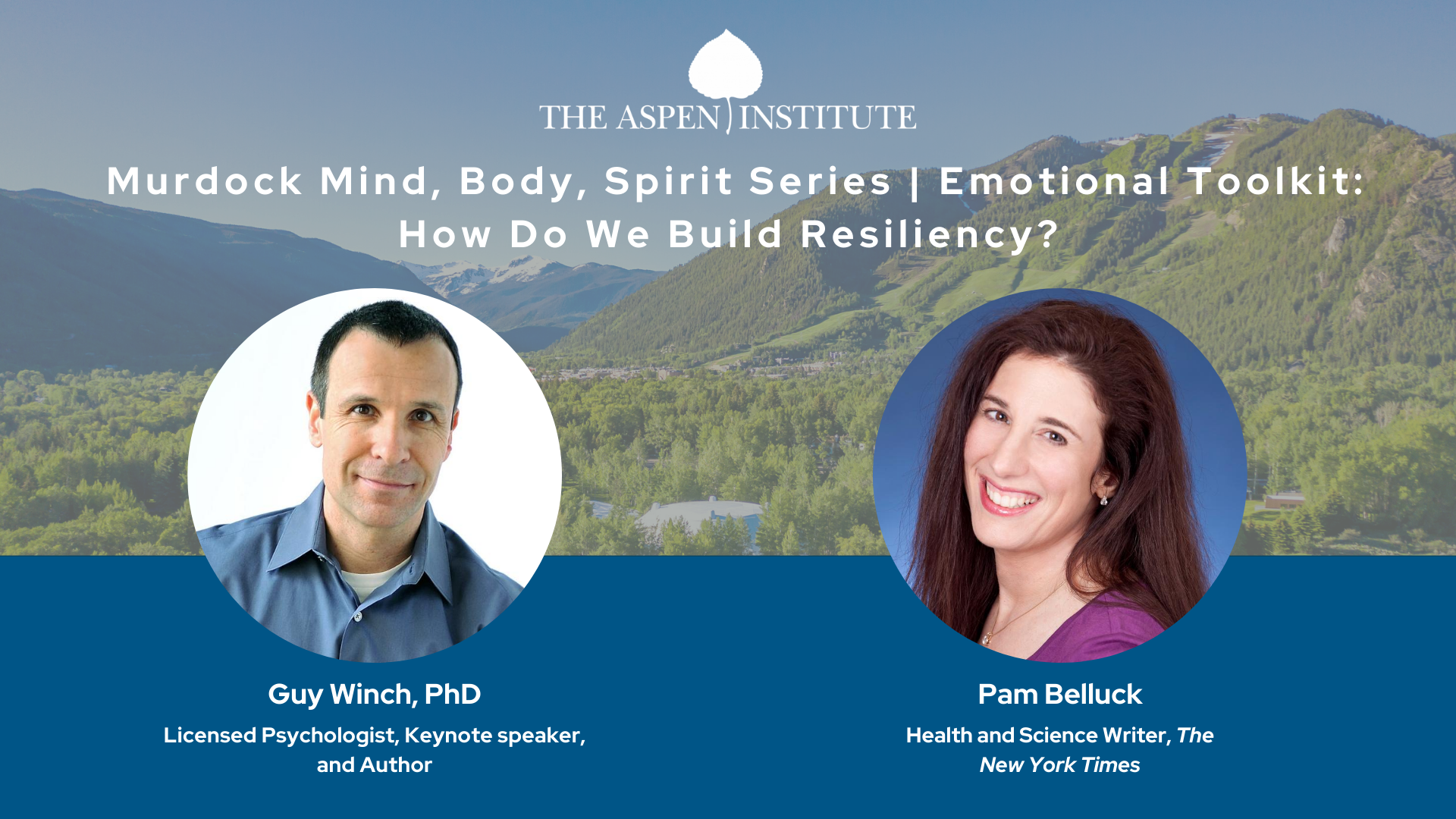 THE ASPEN INSTITUTE

Murdock Mind, Body, Spirit Series | Emotional Toolkit: How Do We Build Resiliency?

Guy Winch, PhD
Licensed Psychologist, Keynote speaker, and Author

Pam Belluck
Health and Science Writer, The New York Times